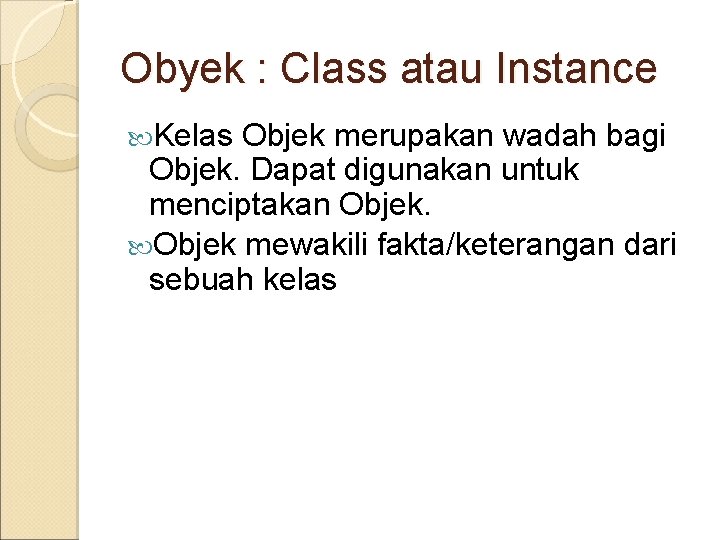 Obyek : Class atau Instance

Kelas Objek merupakan wadah bagi Objek. Dapat digunakan untuk menciptakan Objek.

Objek mewakili fakta/keterangan dari sebuah kelas